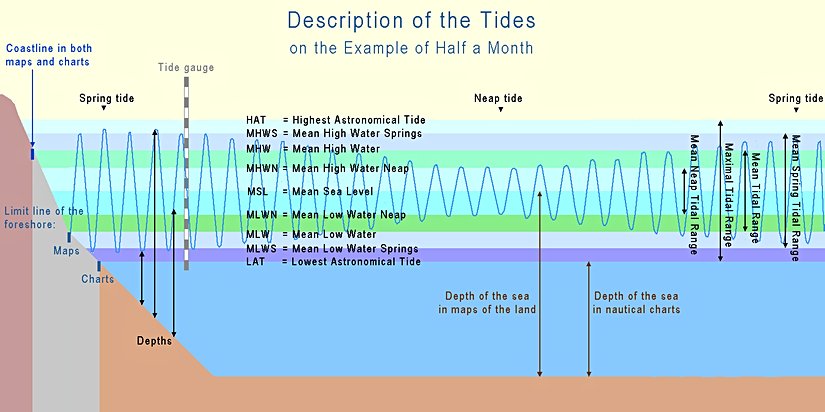 Description of the Tides
on the Example of Half a Month

Coastline in both maps and charts

Tide gauge

Spring tide

Neap tide

Spring tide

HAT = Highest Astronomical Tide
MHWS = Mean High Water Springs
MHW = Mean High Water
MHWN = Mean High Water Neap
MSL = Mean Sea Level
MLWN = Mean Low Water Neap
MLW = Mean Low Water
MLWS = Mean Low Water Springs
LAT = Lowest Astronomical Tide

Limit line of the foreshore:

Maps

Charts

Depths

Depth of the sea in maps of the land

Depth of the sea in nautical charts

Mean Neap Tidal Range

Maximal Tidal Range

Mean Tidal Range

Mean Spring Tidal Range